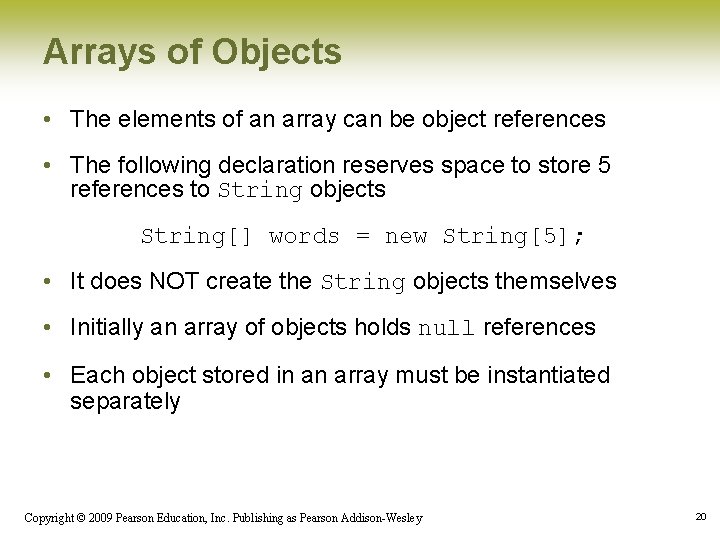 Arrays of Objects

• The elements of an array can be object references

• The following declaration reserves space to store 5 references to String objects

String[] words = new String[5];

• It does NOT create the String objects themselves

• Initially an array of objects holds null references

• Each object stored in an array must be instantiated separately

Copyright © 2009 Pearson Education, Inc. Publishing as Pearson Addison-Wesley

20